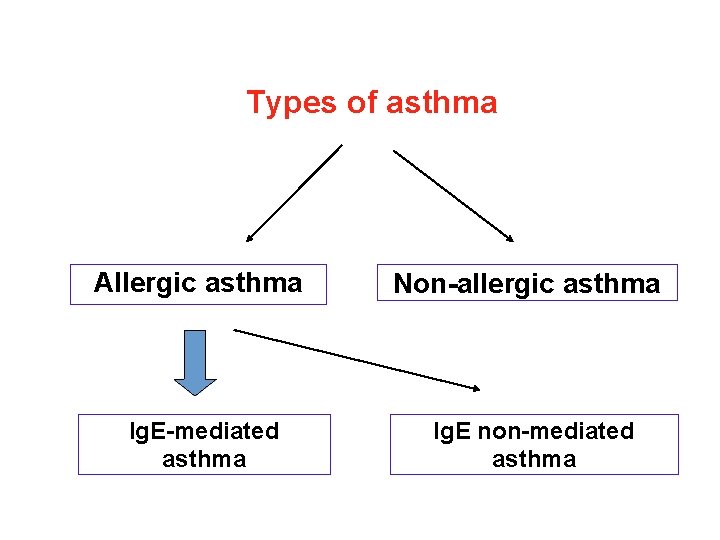 Types of asthma

Allergic asthma

Non-allergic asthma

IgE-mediated asthma

IgE non-mediated asthma